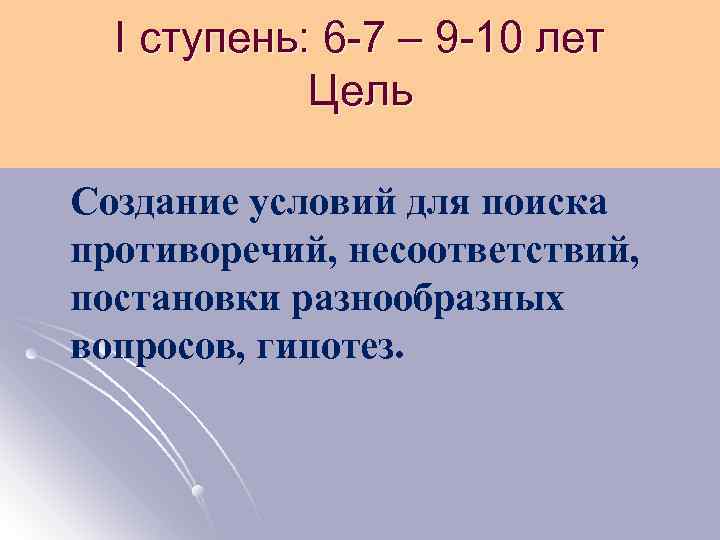 I ступень: 6-7 – 9-10 лет
Цель

Создание условий для поиска противоречий, несоответствий, постановки разнообразных вопросов, гипотез.